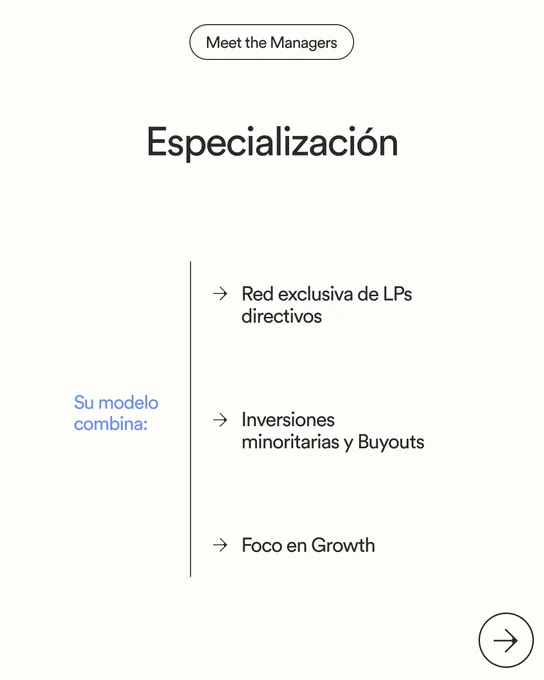 Meet the Managers

Especialización

Su modelo combina:

→ Red exclusiva de LPs directivos

→ Inversiones minoritarias y Buyouts

→ Foco en Growth

→